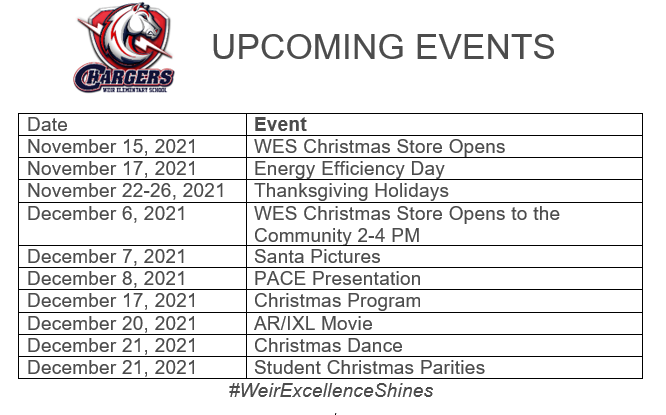 CHARGERS
WEIR ELEMENTARY SCHOOL

UPCOMING EVENTS

| Date | Event |
|---|---|
| November 15, 2021 | WES Christmas Store Opens |
| November 17, 2021 | Energy Efficiency Day |
| November 22-26, 2021 | Thanksgiving Holidays |
| December 6, 2021 | WES Christmas Store Opens to the Community 2-4 PM |
| December 7, 2021 | Santa Pictures |
| December 8, 2021 | PACE Presentation |
| December 17, 2021 | Christmas Program |
| December 20, 2021 | AR/IXL Movie |
| December 21, 2021 | Christmas Dance |
| December 21, 2021 | Student Christmas Parities |

#WeirExcellenceShines